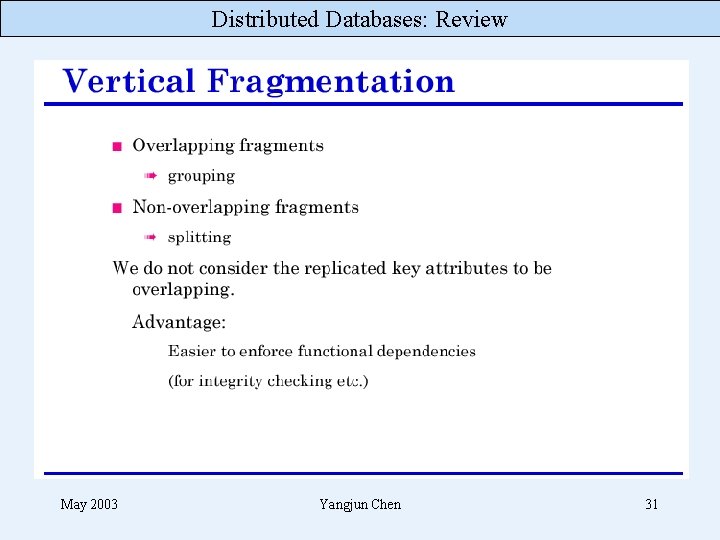 Distributed Databases: Review

Vertical Fragmentation

Overlapping fragments

grouping

Non-overlapping fragments

splitting

We do not consider the replicated key attributes to be overlapping.

Advantage:

Easier to enforce functional dependencies

(for integrity checking etc.)

May 2003

Yangjun Chen

31